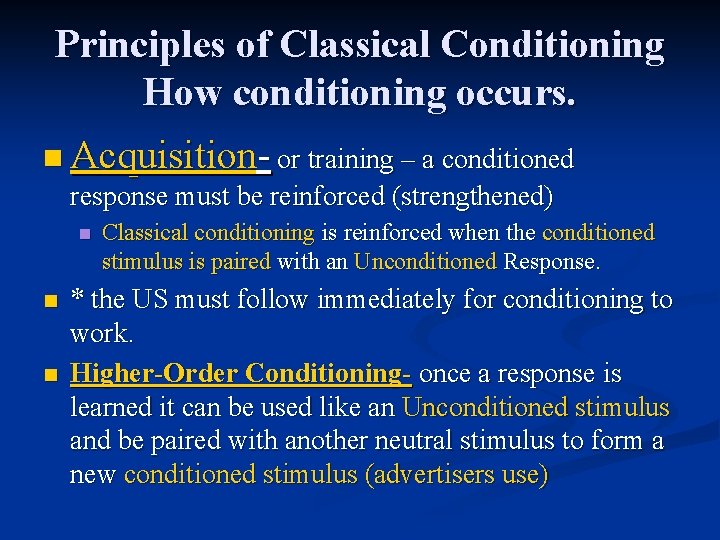 Principles of Classical Conditioning
How conditioning occurs.

Acquisition- or training – a conditioned response must be reinforced (strengthened)

Classical conditioning is reinforced when the conditioned stimulus is paired with an Unconditioned Response.

* the US must follow immediately for conditioning to work.

Higher-Order Conditioning- once a response is learned it can be used like an Unconditioned stimulus and be paired with another neutral stimulus to form a new conditioned stimulus (advertisers use)